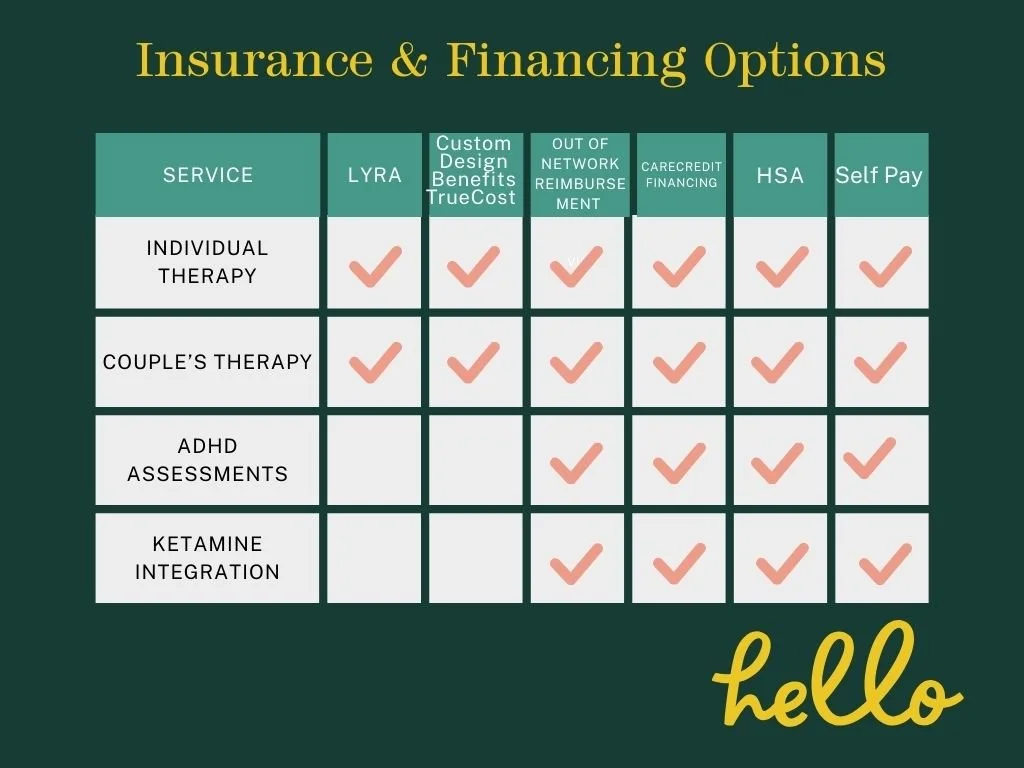 Insurance & Financing Options

| SERVICE | LYRA | Custom Design Benefits TrueCost | OUT OF NETWORK REIMBURSEMENT | CARECREDIT FINANCING | HSA | Self Pay |
|---|---|---|---|---|---|---|
| INDIVIDUAL THERAPY | ✓ | ✓ | ✓ | ✓ | ✓ | ✓ |
| COUPLE'S THERAPY | ✓ | ✓ | ✓ | ✓ | ✓ | ✓ |
| ADHD ASSESSMENTS | | | ✓ | ✓ | ✓ | ✓ |
| KETAMINE INTEGRATION | | | ✓ | ✓ | ✓ | ✓ |

hello